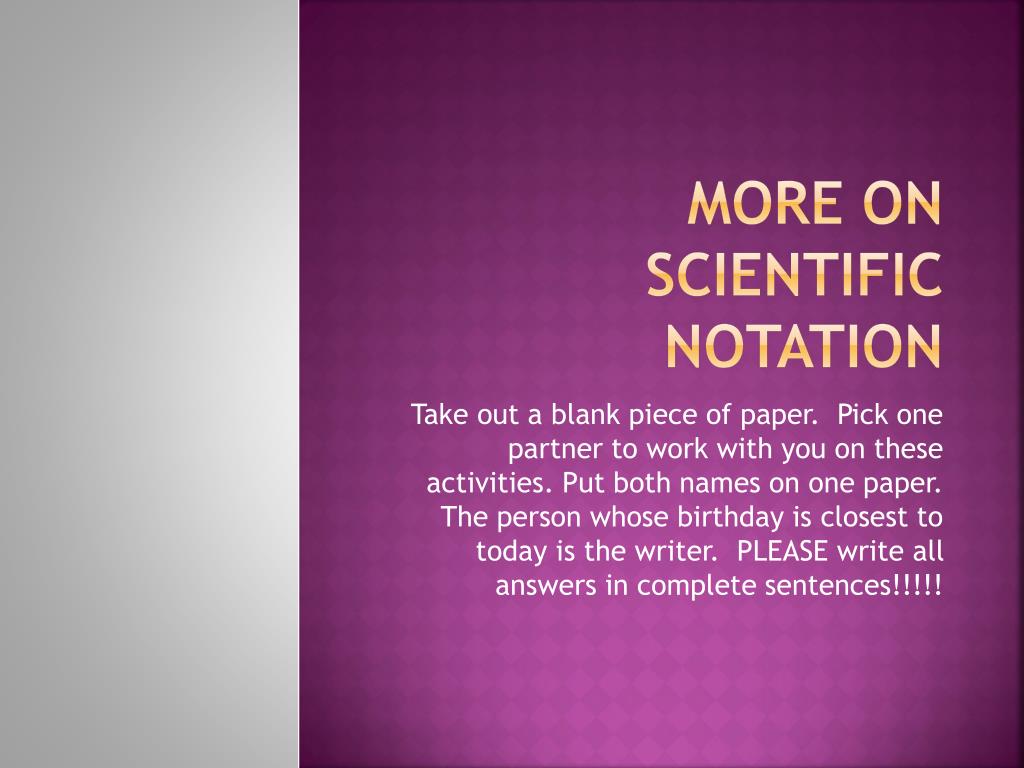 MORE ON SCIENTIFIC NOTATION

Take out a blank piece of paper. Pick one partner to work with you on these activities. Put both names on one paper. The person whose birthday is closest to today is the writer. PLEASE write all answers in complete sentences!!!!!